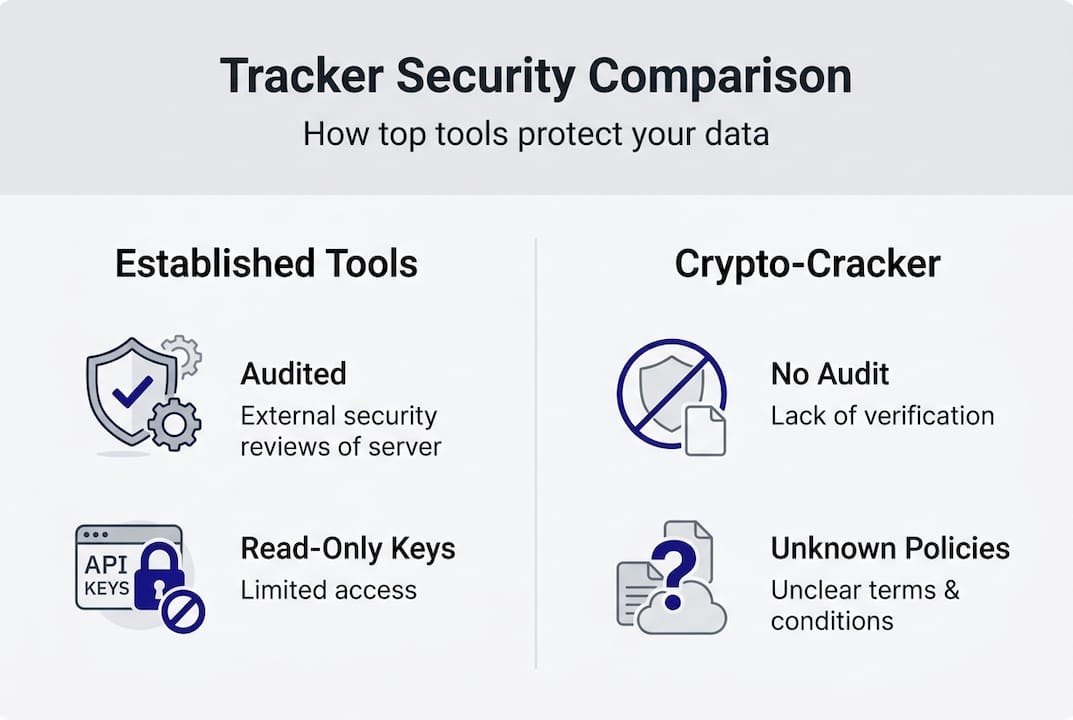 Tracker Security Comparison
How top tools protect your data

Established Tools

Audited
External security reviews of server

API KEYS

Read-Only Keys
Limited access

Crypto-Cracker

No Audit
Lack of verification

Unknown Policies
Unclear terms & conditions